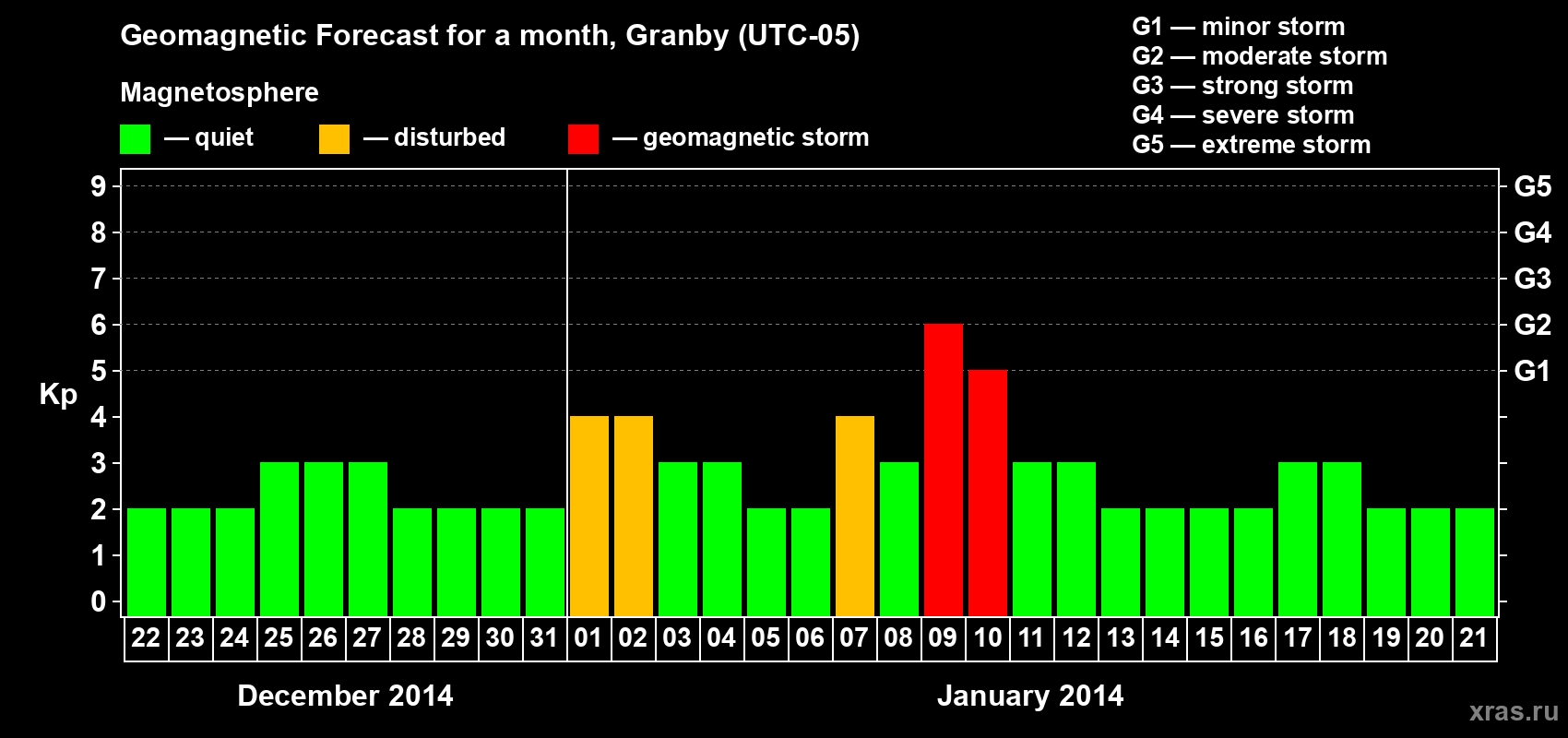 Geomagnetic Forecast for a month, Granby (UTC-05)

Magnetosphere

— quiet — disturbed — geomagnetic storm

G1 — minor storm
G2 — moderate storm
G3 — strong storm
G4 — severe storm
G5 — extreme storm

Kp

9 8 7 6 5 4 3 2 1 0

G5 G4 G3 G2 G1

22 23 24 25 26 27 28 29 30 31 01 02 03 04 05 06 07 08 09 10 11 12 13 14 15 16 17 18 19 20 21

December 2014

January 2014

xras.ru